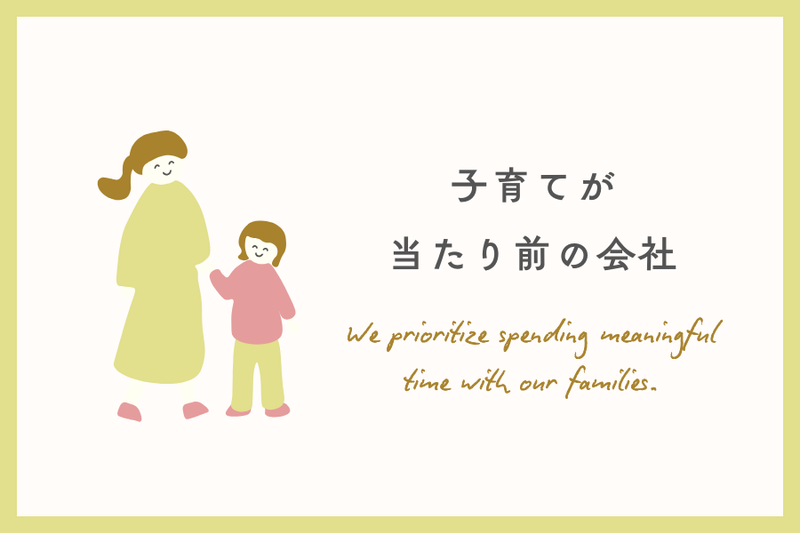 子育てが
当たり前の会社

We prioritize spending meaningful time with our families.